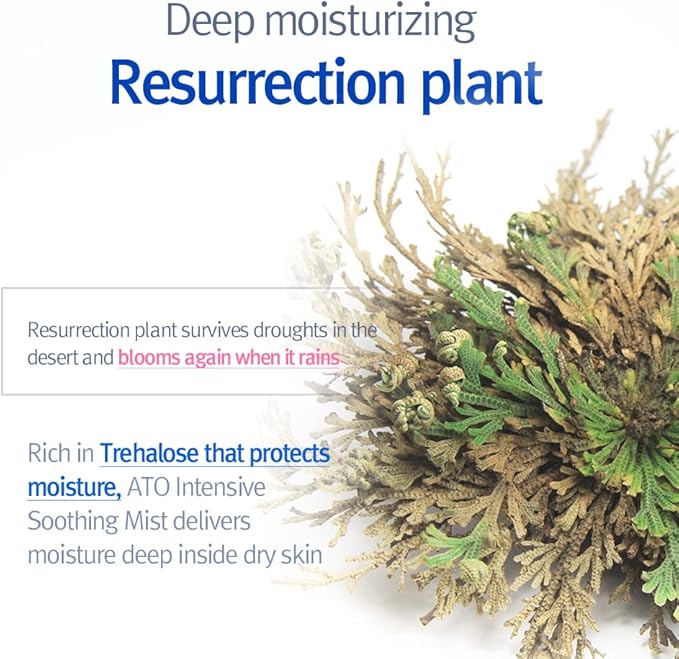 Deep moisturizing

Resurrection plant

Resurrection plant survives droughts in the desert and blooms again when it rains

Rich in Trehalose that protects moisture, ATO Intensive Soothing Mist delivers moisture deep inside dry skin